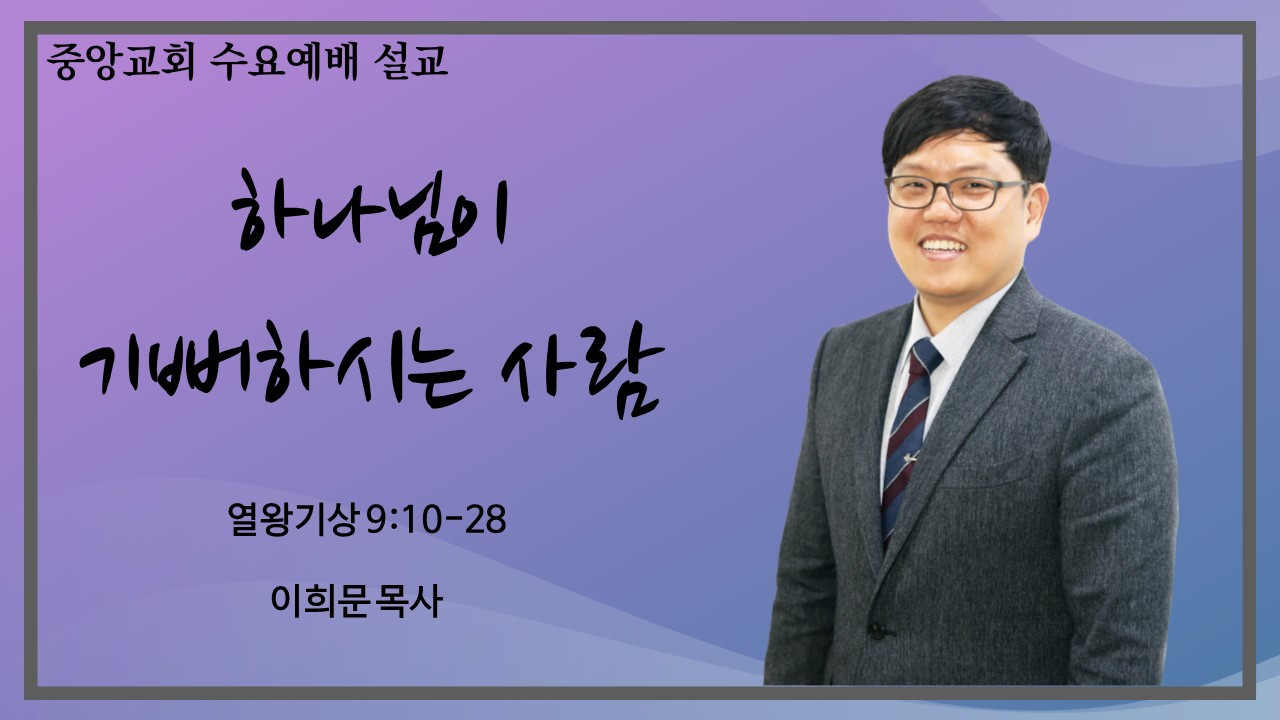 중앙교회 수요예배 설교

하나님이
기뻐하시는 사람

열왕기상 9:10-28

이희문 목사